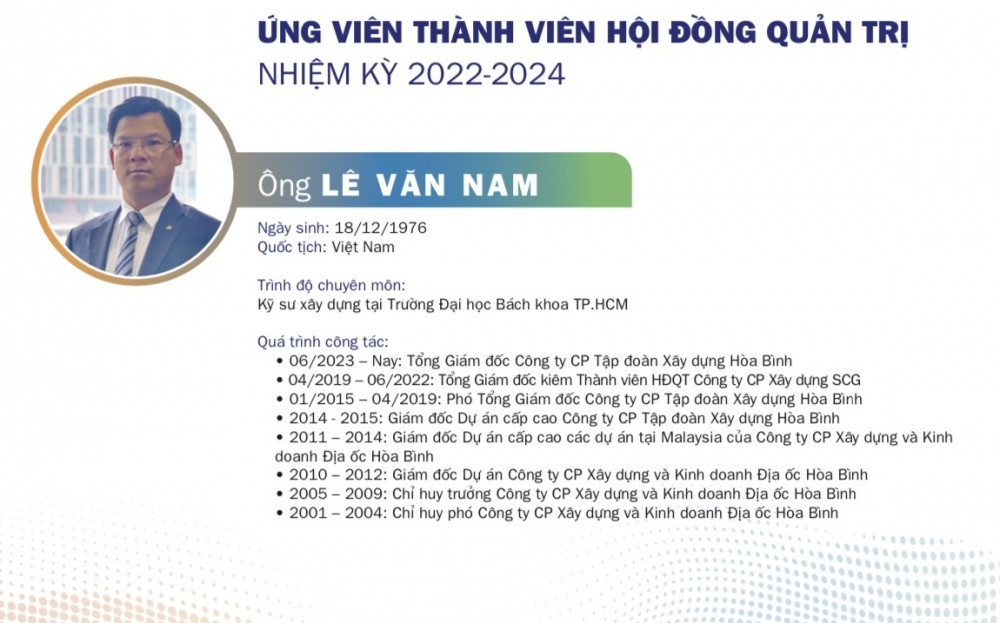 ỨNG VIÊN THÀNH VIÊN HỘI ĐỒNG QUẢN TRỊ
NHIỆM KỲ 2022-2024

Ông LÊ VĂN NAM

Ngày sinh: 18/12/1976
Quốc tịch: Việt Nam

Trình độ chuyên môn:
Kỹ sư xây dựng tại Trường Đại học Bách khoa TP.HCM

Quá trình công tác:
• 06/2023 – Nay: Tổng Giám đốc Công ty CP Tập đoàn Xây dựng Hòa Bình
• 04/2019 – 06/2022: Tổng Giám đốc kiêm Thành viên HĐQT Công ty CP Xây dựng SCG
• 01/2015 – 04/2019: Phó Tổng Giám đốc Công ty CP Tập đoàn Xây dựng Hòa Bình
• 2014 - 2015: Giám đốc Dự án cấp cao Công ty CP Tập đoàn Xây dựng Hòa Bình
• 2011 – 2014: Giám đốc Dự án cấp cao các dự án tại Malaysia của Công ty CP Xây dựng và Kinh doanh Địa ốc Hòa Bình
• 2010 – 2012: Giám đốc Dự án Công ty CP Xây dựng và Kinh doanh Địa ốc Hòa Bình
• 2005 – 2009: Chỉ huy trưởng Công ty CP Xây dựng và Kinh doanh Địa ốc Hòa Bình
• 2001 – 2004: Chỉ huy phó Công ty CP Xây dựng và Kinh doanh Địa ốc Hòa Bình